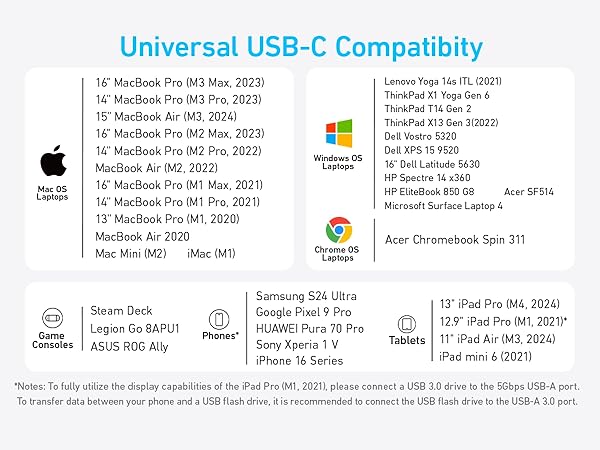 Universal USB-C Compatibity

Mac OS Laptops

16" MacBook Pro (M3 Max, 2023)
14" MacBook Pro (M3 Pro, 2023)
15" MacBook Air (M3, 2024)
16" MacBook Pro (M2 Max, 2023)
14" MacBook Pro (M2 Pro, 2022)
MacBook Air (M2, 2022)
16" MacBook Pro (M1 Max, 2021)
14" MacBook Pro (M1 Pro, 2021)
13" MacBook Pro (M1, 2020)
MacBook Air 2020
Mac Mini (M2) iMac (M1)

Windows OS Laptops

Lenovo Yoga 14s ITL (2021)
ThinkPad X1 Yoga Gen 6
ThinkPad T14 Gen 2
ThinkPad X13 Gen 3(2022)
Dell Vostro 5320
Dell XPS 15 9520
16" Dell Latitude 5630
HP Spectre 14 x360
HP EliteBook 850 G8 Acer SF514
Microsoft Surface Laptop 4

Chrome OS Laptops

Acer Chromebook Spin 311

Game Consoles

Steam Deck
Legion Go 8APU1
ASUS ROG Ally

Phones*

Samsung S24 Ultra
Google Pixel 9 Pro
HUAWEI Pura 70 Pro
Sony Xperia 1 V
iPhone 16 Series

Tablets

13" iPad Pro (M4, 2024)
12.9" iPad Pro (M1, 2021)*
11" iPad Air (M3, 2024)
iPad mini 6 (2021)

*Notes: To fully utilize the display capabilities of the iPad Pro (M1, 2021), please connect a USB 3.0 drive to the 5Gbps USB-A port. To transfer data between your phone and a USB flash drive, it is recommended to connect the USB flash drive to the USB-A 3.0 port.